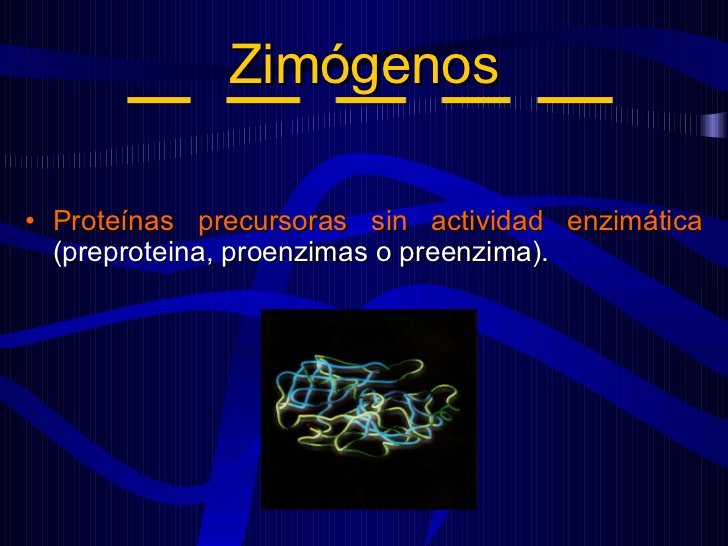 Zimógenos

• Proteínas precursoras sin actividad enzimática (preproteina, proenzimas o preenzima).